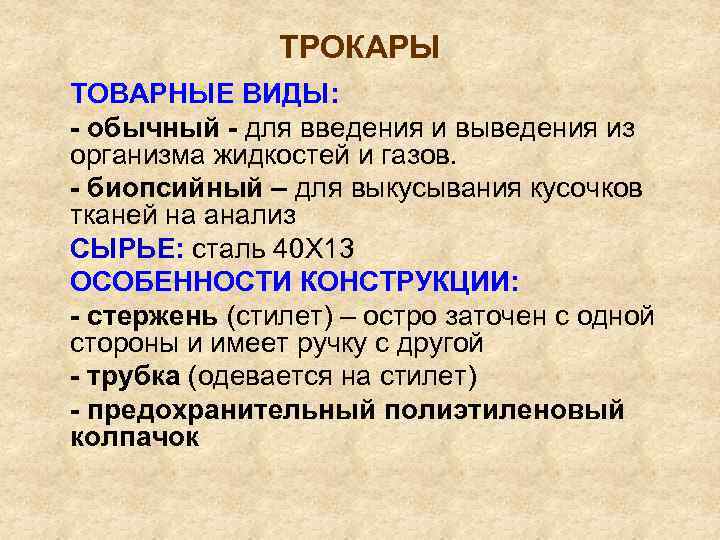 ТРОКАРЫ

ТОВАРНЫЕ ВИДЫ:

- обычный - для введения и выведения из организма жидкостей и газов.

- биопсийный – для выкусывания кусочков тканей на анализ

СЫРЬЕ: сталь 40Х13

ОСОБЕННОСТИ КОНСТРУКЦИИ:

- стержень (стилет) – остро заточен с одной стороны и имеет ручку с другой

- трубка (одевается на стилет)

- предохранительный полиэтиленовый колпачок